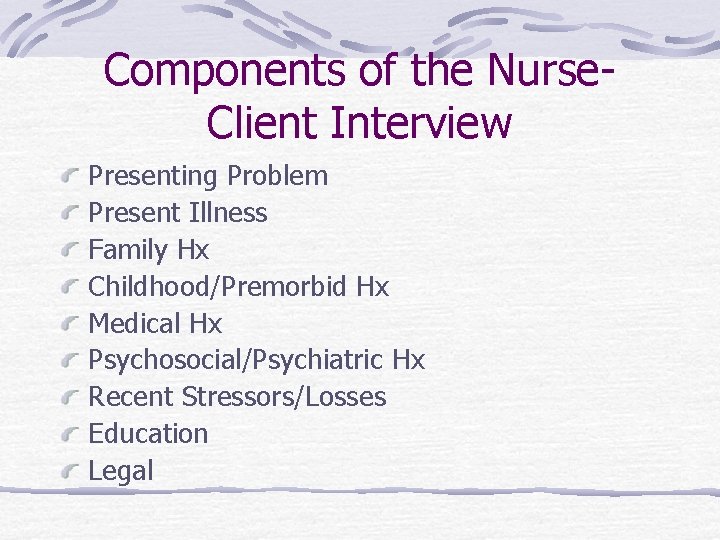 Components of the Nurse-Client Interview

Presenting Problem
Present Illness
Family Hx
Childhood/Premorbid Hx
Medical Hx
Psychosocial/Psychiatric Hx
Recent Stressors/Losses
Education
Legal